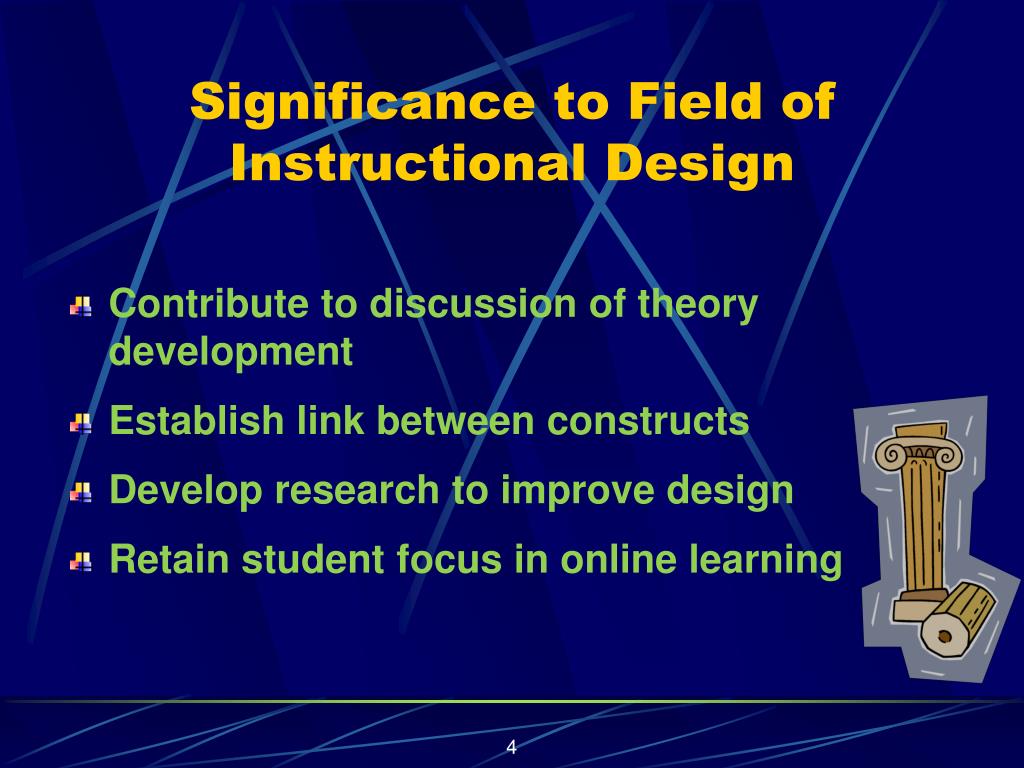 Significance to Field of Instructional Design

Contribute to discussion of theory development

Establish link between constructs

Develop research to improve design

Retain student focus in online learning

4